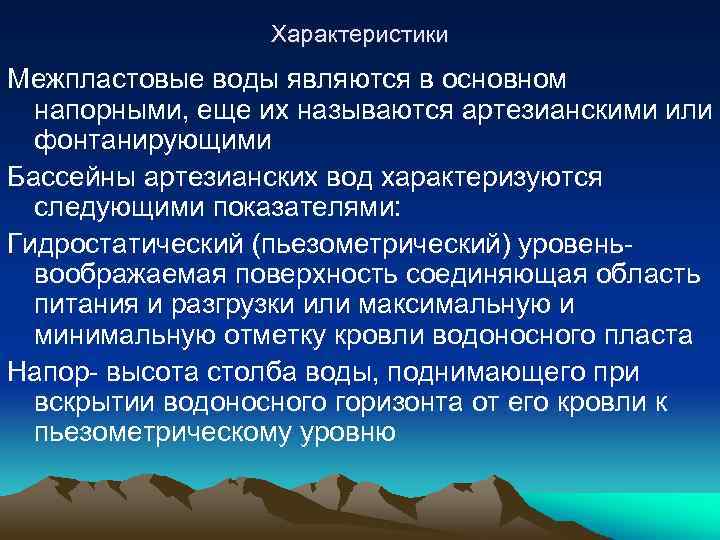 Характеристики

Межпластовые воды являются в основном напорными, еще их называются артезианскими или фонтанирующими

Бассейны артезианских вод характеризуются следующими показателями:

Гидростатический (пьезометрический) уровень- воображаемая поверхность соединяющая область питания и разгрузки или максимальную и минимальную отметку кровли водоносного пласта

Напор- высота столба воды, поднимающего при вскрытии водоносного горизонта от его кровли к пьезометрическому уровню